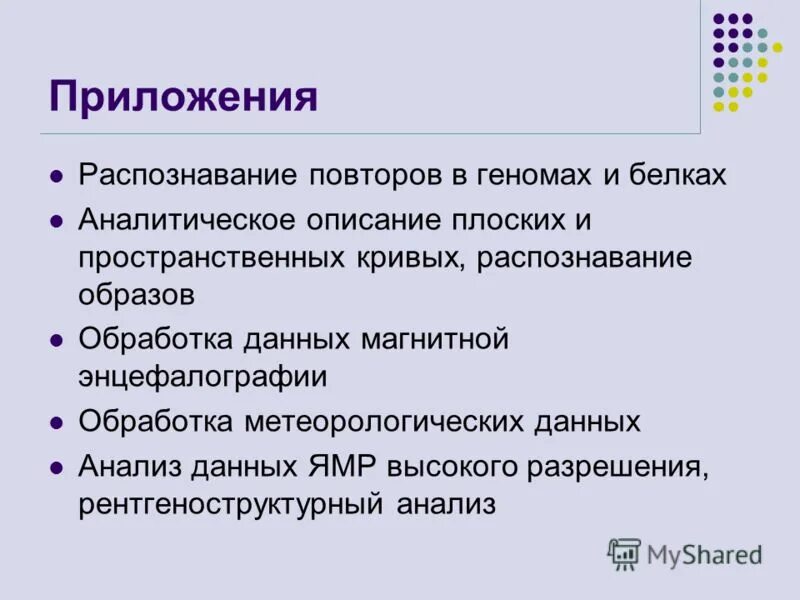 Приложения

- Распознавание повторов в геномах и белках
- Аналитическое описание плоских и пространственных кривых, распознавание образов
- Обработка данных магнитной энцефалографии
- Обработка метеорологических данных
- Анализ данных ЯМР высокого разрешения, рентгеноструктурный анализ

MyShared